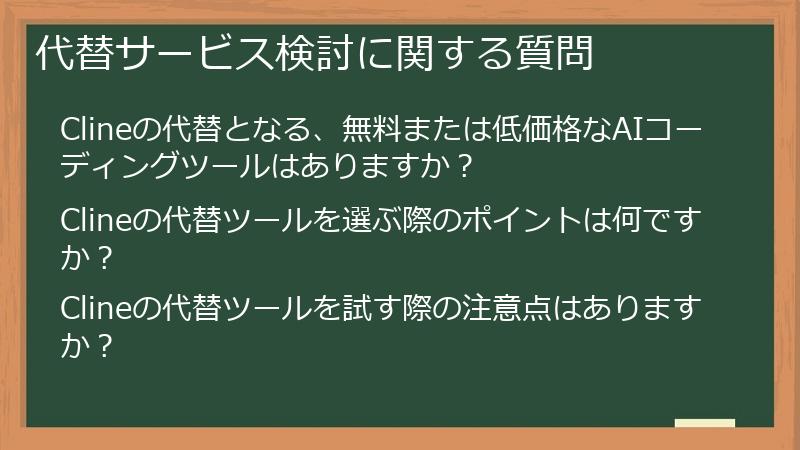 代替サービス検討に関する質問

Clineの代替となる、無料または低価格なAIコーディングツールはありますか？

Clineの代替ツールを選ぶ際のポイントは何ですか？

Clineの代替ツールを試す際の注意点はありますか？